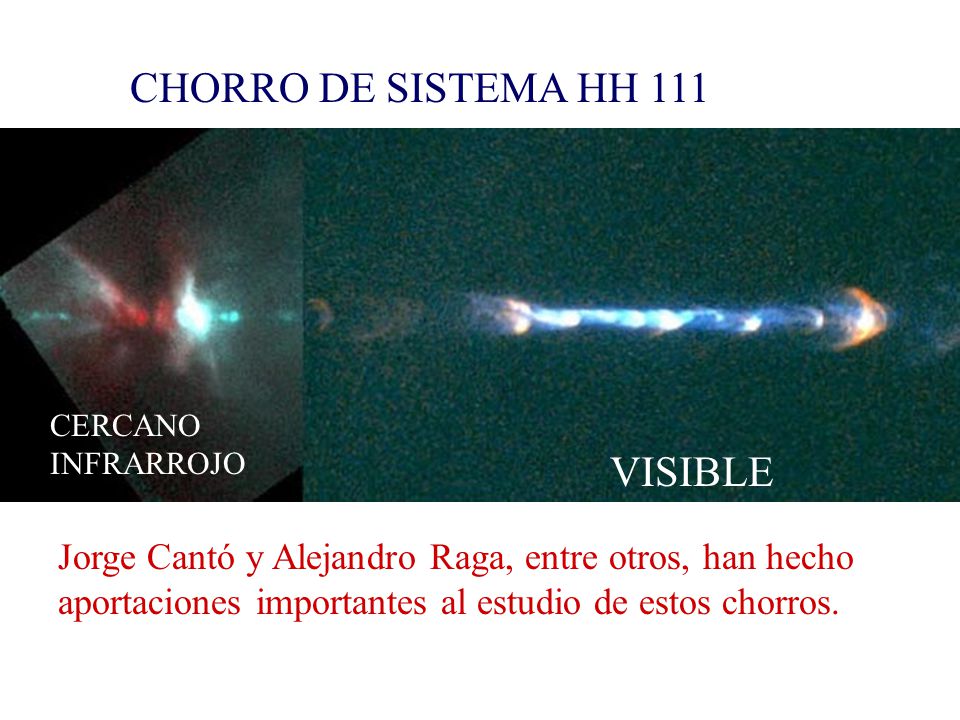 CHORRO DE SISTEMA HH 111

CERCANO INFRARROJO

VISIBLE

Jorge Cantó y Alejandro Raga, entre otros, han hecho aportaciones importantes al estudio de estos chorros.